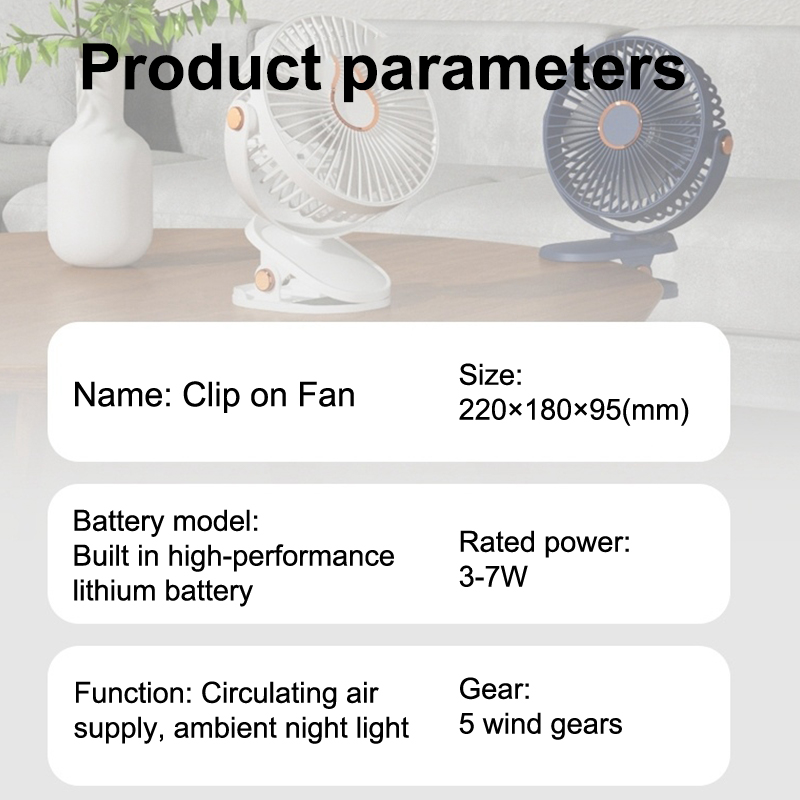 Product parameters

Name: Clip on Fan

Size:
220×180×95(mm)

Battery model:
Built in high-performance lithium battery

Rated power:
3-7W

Function: Circulating air supply, ambient night light

Gear:
5 wind gears